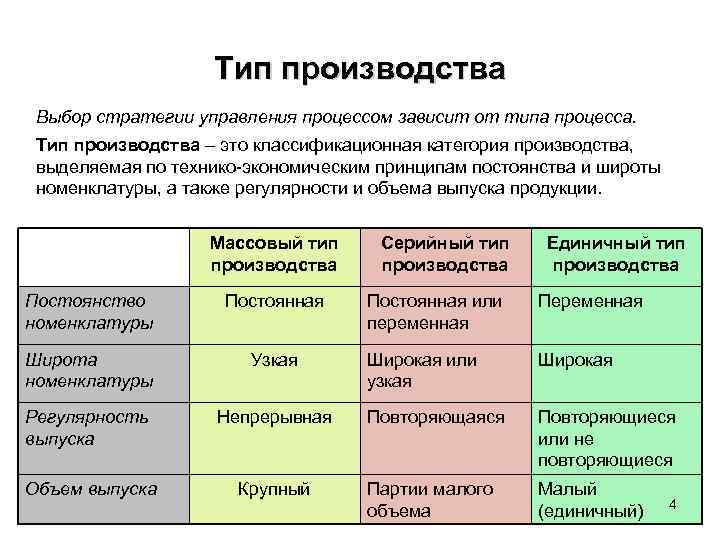 Тип производства

Выбор стратегии управления процессом зависит от типа процесса.

Тип производства – это классификационная категория производства, выделяемая по технико-экономическим принципам постоянства и широты номенклатуры, а также регулярности и объема выпуска продукции.

| | Массовый тип производства | Серийный тип производства | Единичный тип производства |
|---|---|---|---|
| Постоянство номенклатуры | Постоянная | Постоянная или переменная | Переменная |
| Широта номенклатуры | Узкая | Широкая или узкая | Широкая |
| Регулярность выпуска | Непрерывная | Повторяющаяся | Повторяющиеся или не повторяющиеся |
| Объем выпуска | Крупный | Партии малого объема | Малый (единичный) |

4